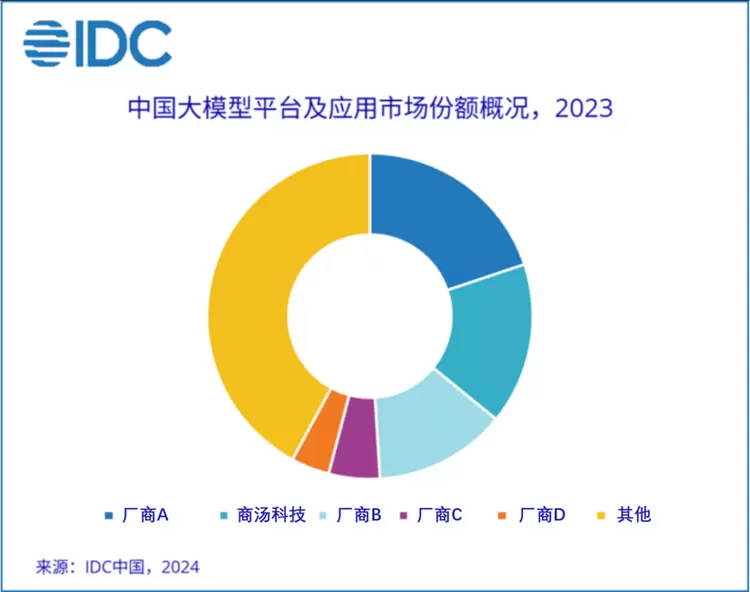 IDC

中国大模型平台及应用市场份额概况，2023

厂商A 商汤科技 厂商B 厂商C 厂商D 其他

来源：IDC中国，2024